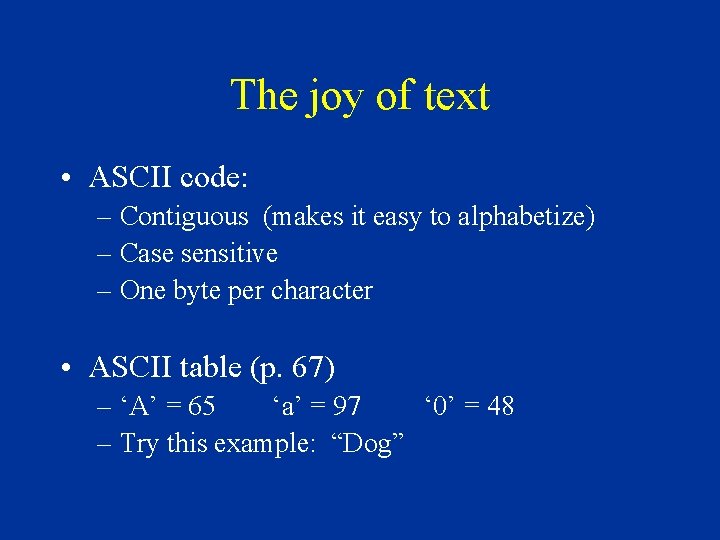 The joy of text

• ASCII code:
– Contiguous (makes it easy to alphabetize)
– Case sensitive
– One byte per character

• ASCII table (p. 67)
– ‘A’ = 65 ‘a’ = 97 ‘0’ = 48
– Try this example: “Dog”